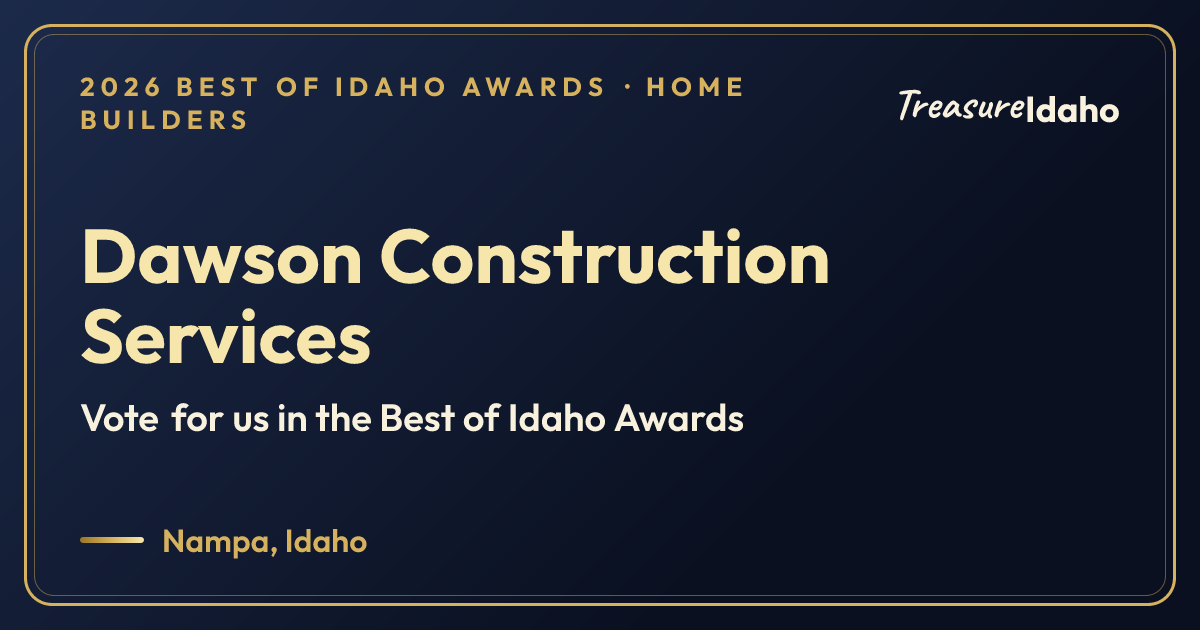 2026 BEST OF IDAHO AWARDS · HOME BUILDERS

TreasureIdaho

Dawson Construction Services

Vote for us in the Best of Idaho Awards

Nampa, Idaho